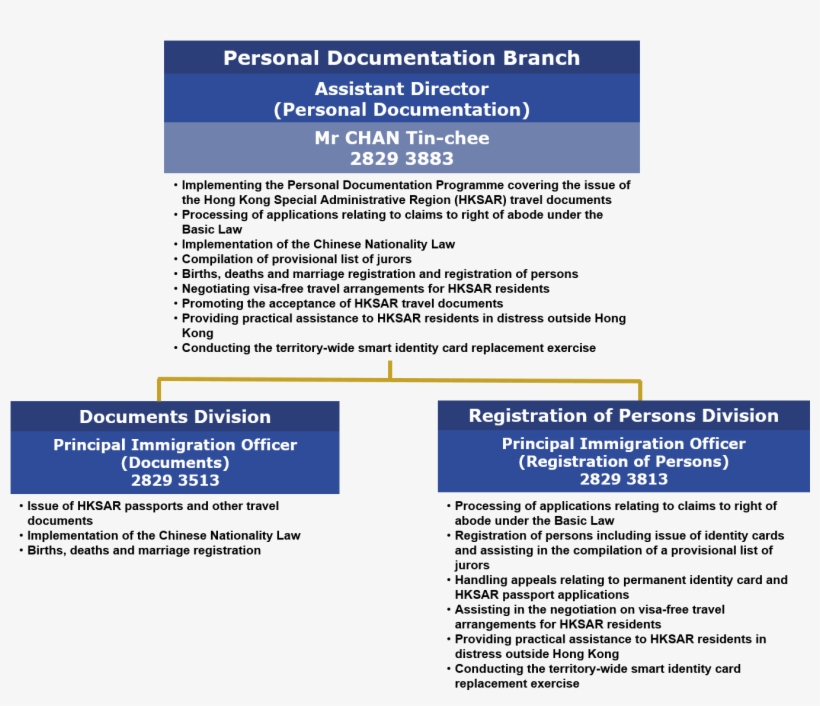 Personal Documentation Branch

Assistant Director
(Personal Documentation)

Mr CHAN Tin-chee
2829 3883

• Implementing the Personal Documentation Programme covering the issue of the Hong Kong Special Administrative Region (HKSAR) travel documents
• Processing of applications relating to claims to right of abode under the Basic Law
• Implementation of the Chinese Nationality Law
• Compilation of provisional list of jurors
• Births, deaths and marriage registration and registration of persons
• Negotiating visa-free travel arrangements for HKSAR residents
• Promoting the acceptance of HKSAR travel documents
• Providing practical assistance to HKSAR residents in distress outside Hong Kong
• Conducting the territory-wide smart identity card replacement exercise

Documents Division

Principal Immigration Officer
(Documents)
2829 3513

• Issue of HKSAR passports and other travel documents
• Implementation of the Chinese Nationality Law
• Births, deaths and marriage registration

Registration of Persons Division

Principal Immigration Officer
(Registration of Persons)
2829 3813

• Processing of applications relating to claims to right of abode under the Basic Law
• Registration of persons including issue of identity cards and assisting in the compilation of a provisional list of jurors
• Handling appeals relating to permanent identity card and HKSAR passport applications
• Assisting in the negotiation on visa-free travel arrangements for HKSAR residents
• Providing practical assistance to HKSAR residents in distress outside Hong Kong
• Conducting the territory-wide smart identity card replacement exercise